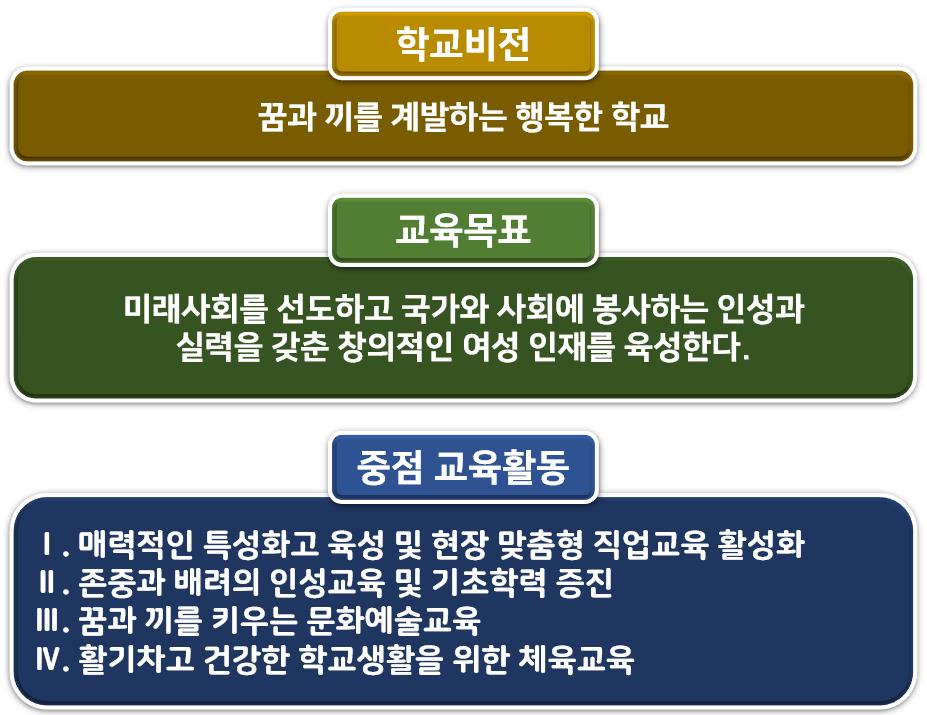 학교비전

꿈과 끼를 계발하는 행복한 학교

교육목표

미래사회를 선도하고 국가와 사회에 봉사하는 인성과 실력을 갖춘 창의적인 여성 인재를 육성한다.

중점 교육활동

Ⅰ. 매력적인 특성화고 육성 및 현장 맞춤형 직업교육 활성화
Ⅱ. 존중과 배려의 인성교육 및 기초학력 증진
Ⅲ. 꿈과 끼를 키우는 문화예술교육
Ⅳ. 활기차고 건강한 학교생활을 위한 체육교육